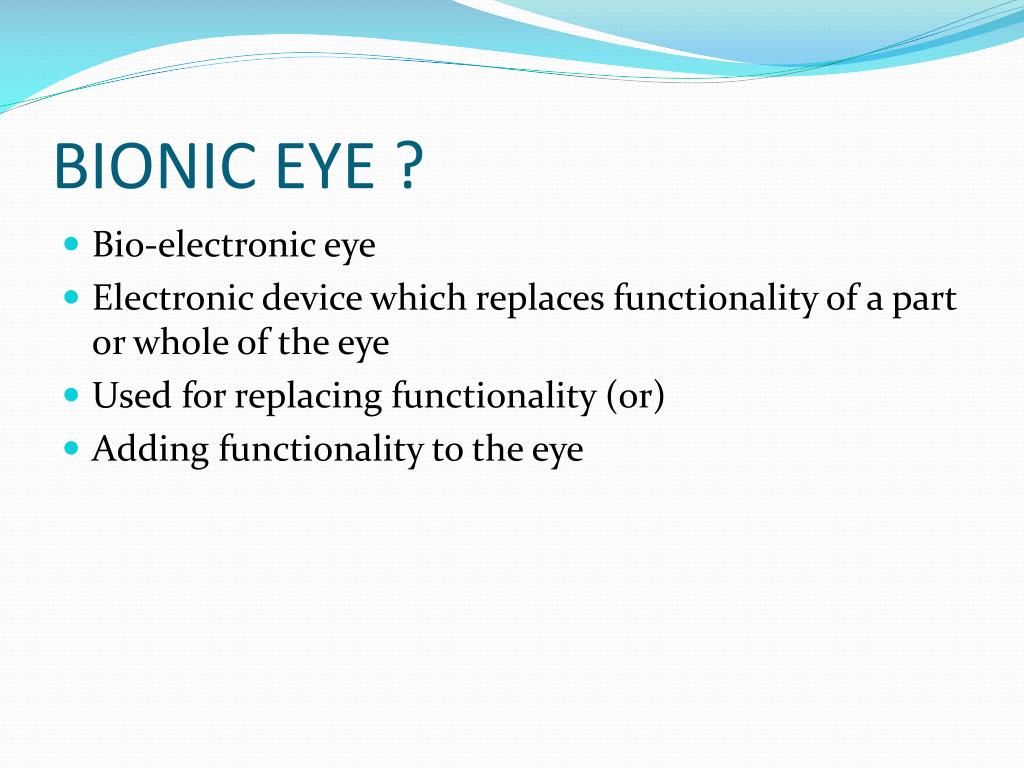 BIONIC EYE ?

- Bio-electronic eye
- Electronic device which replaces functionality of a part or whole of the eye
- Used for replacing functionality (or)
- Adding functionality to the eye